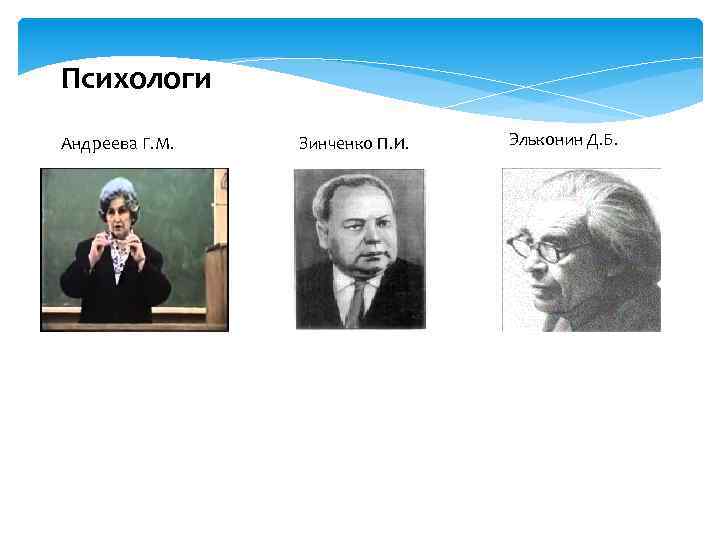 Психологи

Андреева Г.М.

Зинченко П.И.

Эльконин Д.Б.